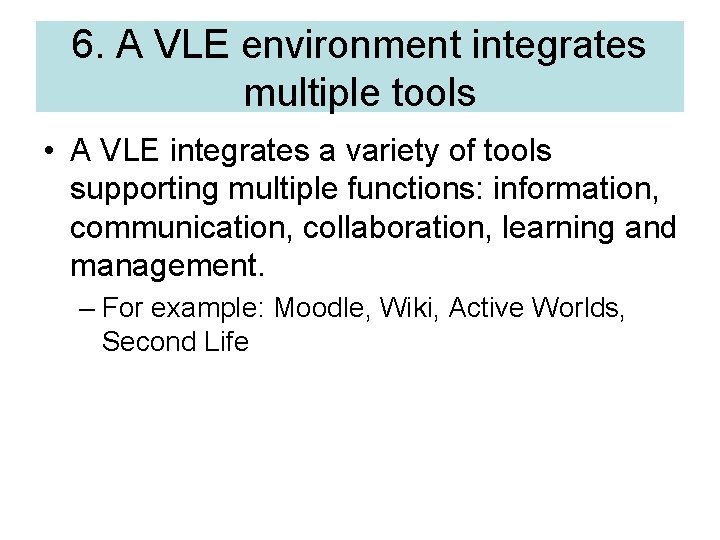 6. A VLE environment integrates multiple tools

• A VLE integrates a variety of tools supporting multiple functions: information, communication, collaboration, learning and management.

– For example: Moodle, Wiki, Active Worlds, Second Life